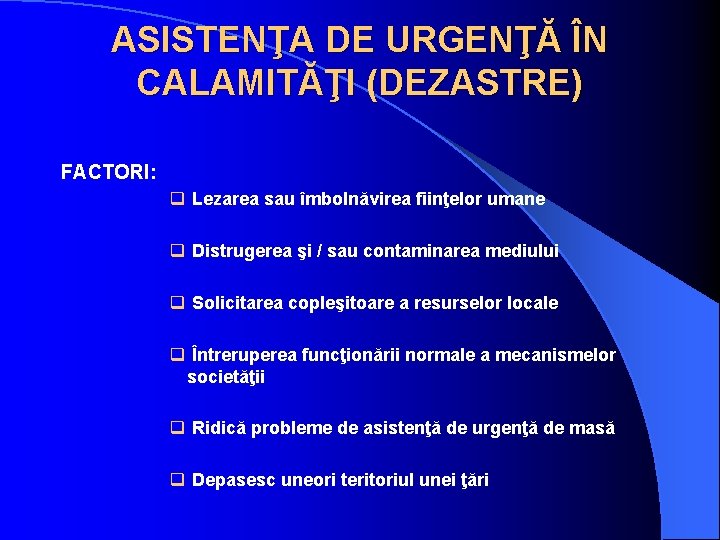 ASISTENŢA DE URGENŢĂ ÎN CALAMITĂŢI (DEZASTRE)

FACTORI:

❑ Lezarea sau îmbolnăvirea fiinţelor umane

❑ Distrugerea şi / sau contaminarea mediului

❑ Solicitarea copleşitoare a resurselor locale

❑ Întreruperea funcţionării normale a mecanismelor societăţii

❑ Ridică probleme de asistenţă de urgenţă de masă

❑ Depasesc uneori teritoriul unei ţări